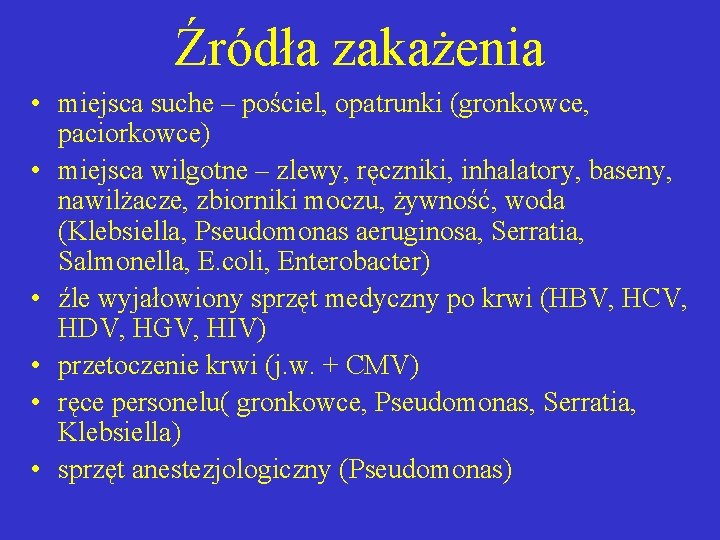 Źródła zakażenia

• miejsca suche – pościel, opatrunki (gronkowce, paciorkowce)
• miejsca wilgotne – zlewy, ręczniki, inhalatory, baseny, nawilżacze, zbiorniki moczu, żywność, woda (Klebsiella, Pseudomonas aeruginosa, Serratia, Salmonella, E.coli, Enterobacter)
• źle wyjałowiony sprzęt medyczny po krwi (HBV, HCV, HDV, HGV, HIV)
• przetoczenie krwi (j.w. + CMV)
• ręce personelu( gronkowce, Pseudomonas, Serratia, Klebsiella)
• sprzęt anestezjologiczny (Pseudomonas)